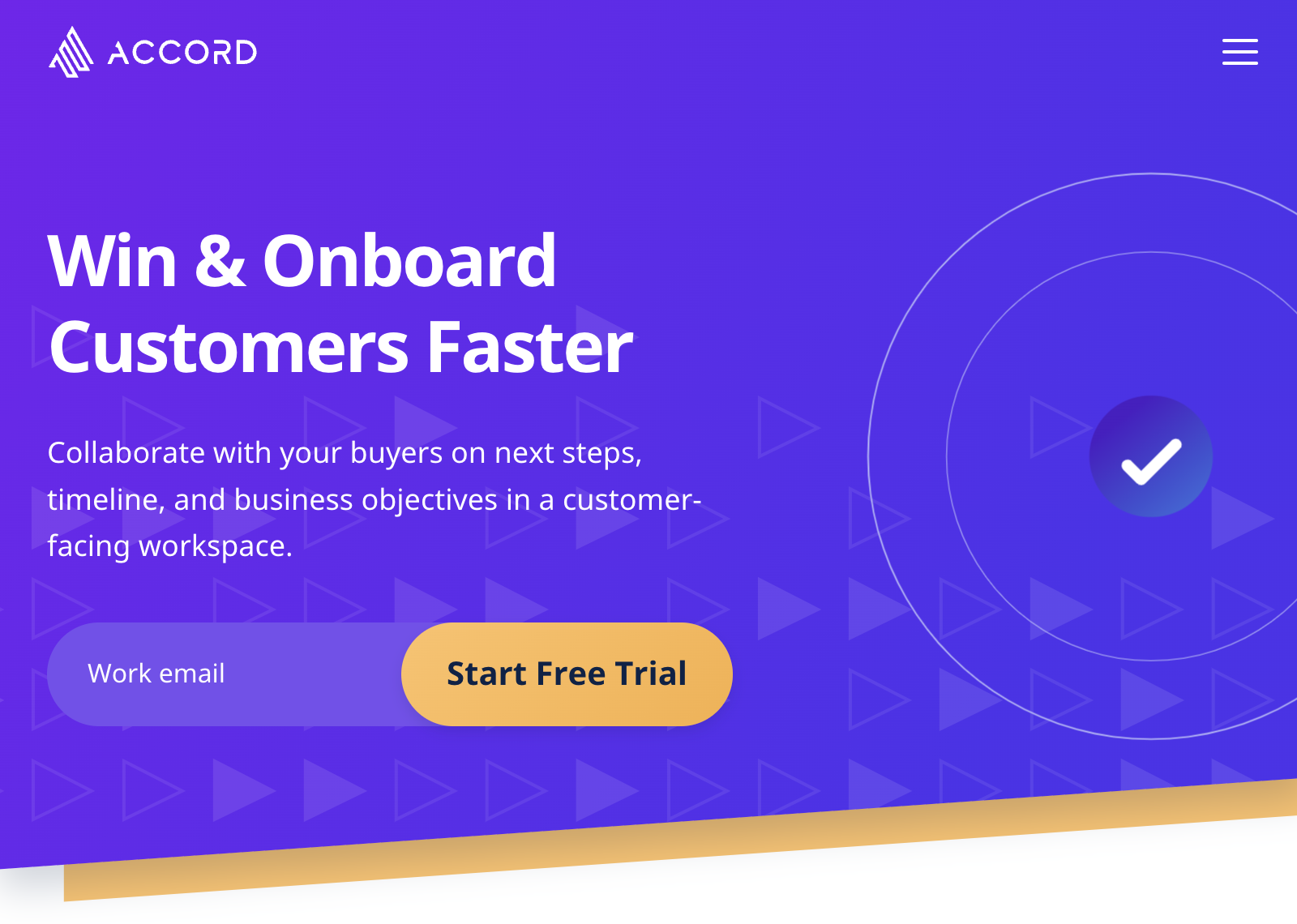 ACCORD

Win & Onboard Customers Faster

Collaborate with your buyers on next steps, timeline, and business objectives in a customer-facing workspace.

Work email

Start Free Trial